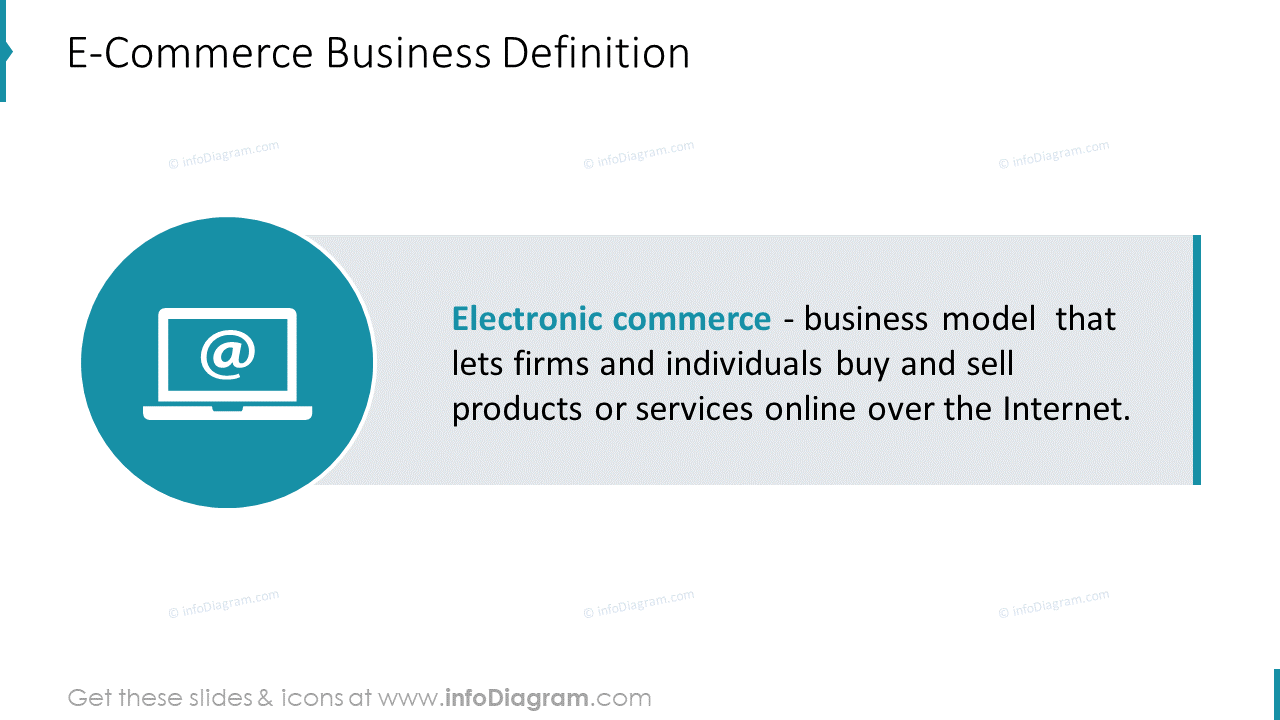 E-Commerce Business Definition

© infoDiagram.com © infoDiagram.com © infoDiagram.com

@

Electronic commerce - business model that lets firms and individuals buy and sell products or services online over the Internet.

© infoDiagram.com © infoDiagram.com © infoDiagram.com

Get these slides & icons at www.infoDiagram.com